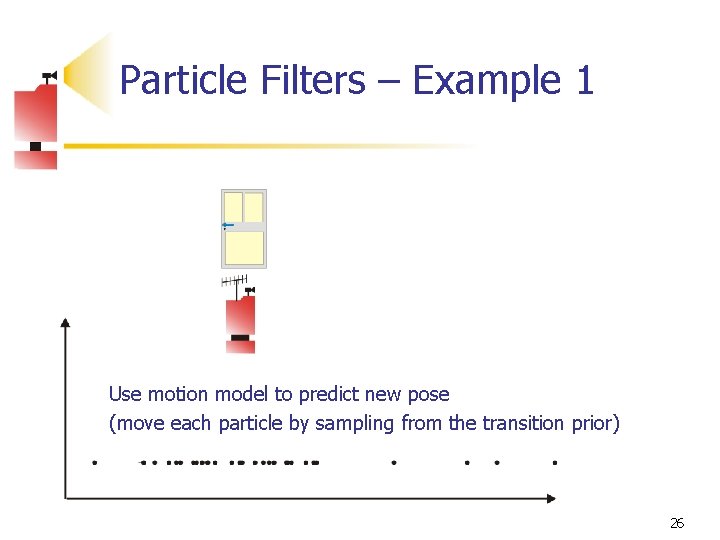 Particle Filters – Example 1

Use motion model to predict new pose
(move each particle by sampling from the transition prior)

26